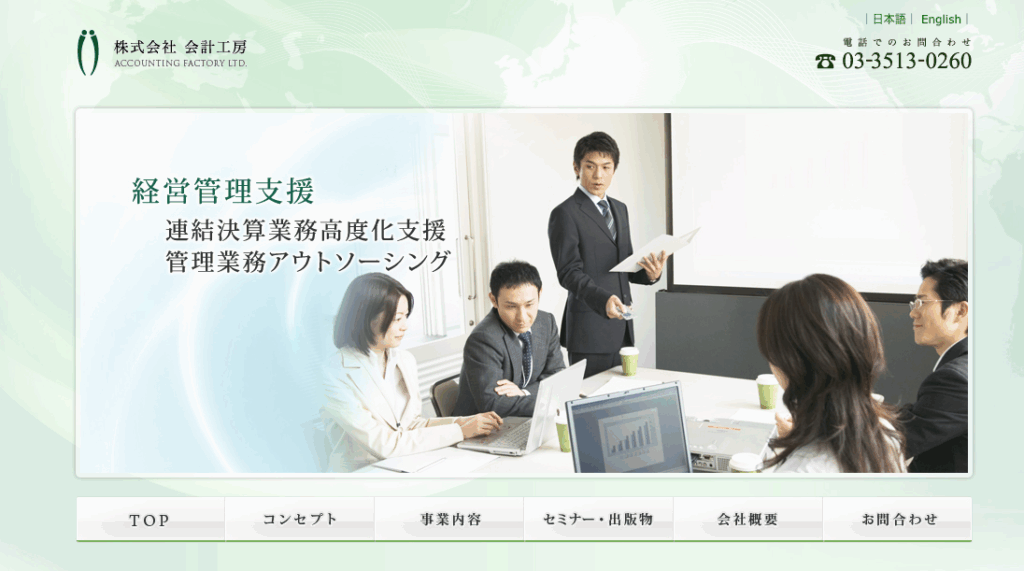 株式会社 会計工房
ACCOUNTING FACTORY LTD.

| 日本語 | English |

電話でのお問合わせ
☎ 03-3513-0260

経営管理支援
連結決算業務高度化支援
管理業務アウトソーシング

TOP
コンセプト
事業内容
セミナー・出版物
会社概要
お問合わせ